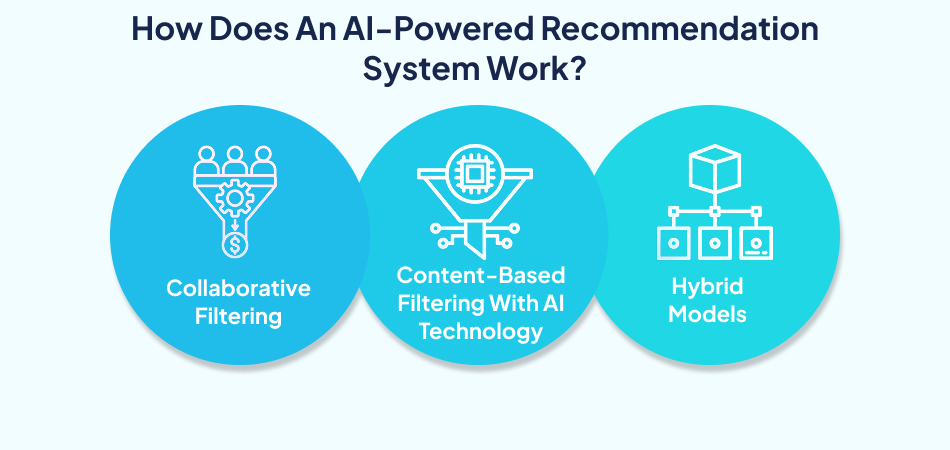 How Does An AI-Powered Recommendation System Work?

Collaborative Filtering

Content-Based Filtering With AI Technology

Hybrid Models